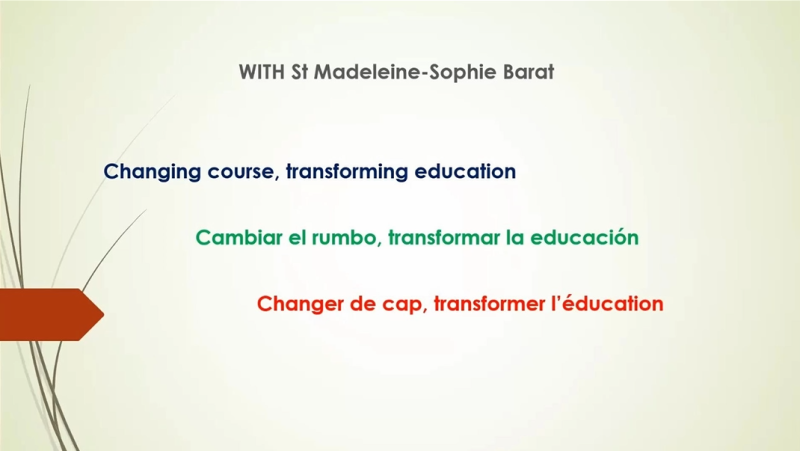 WITH St Madeleine-Sophie Barat

Changing course, transforming education

Cambiar el rumbo, transformar la educación

Changer de cap, transformer l'éducation